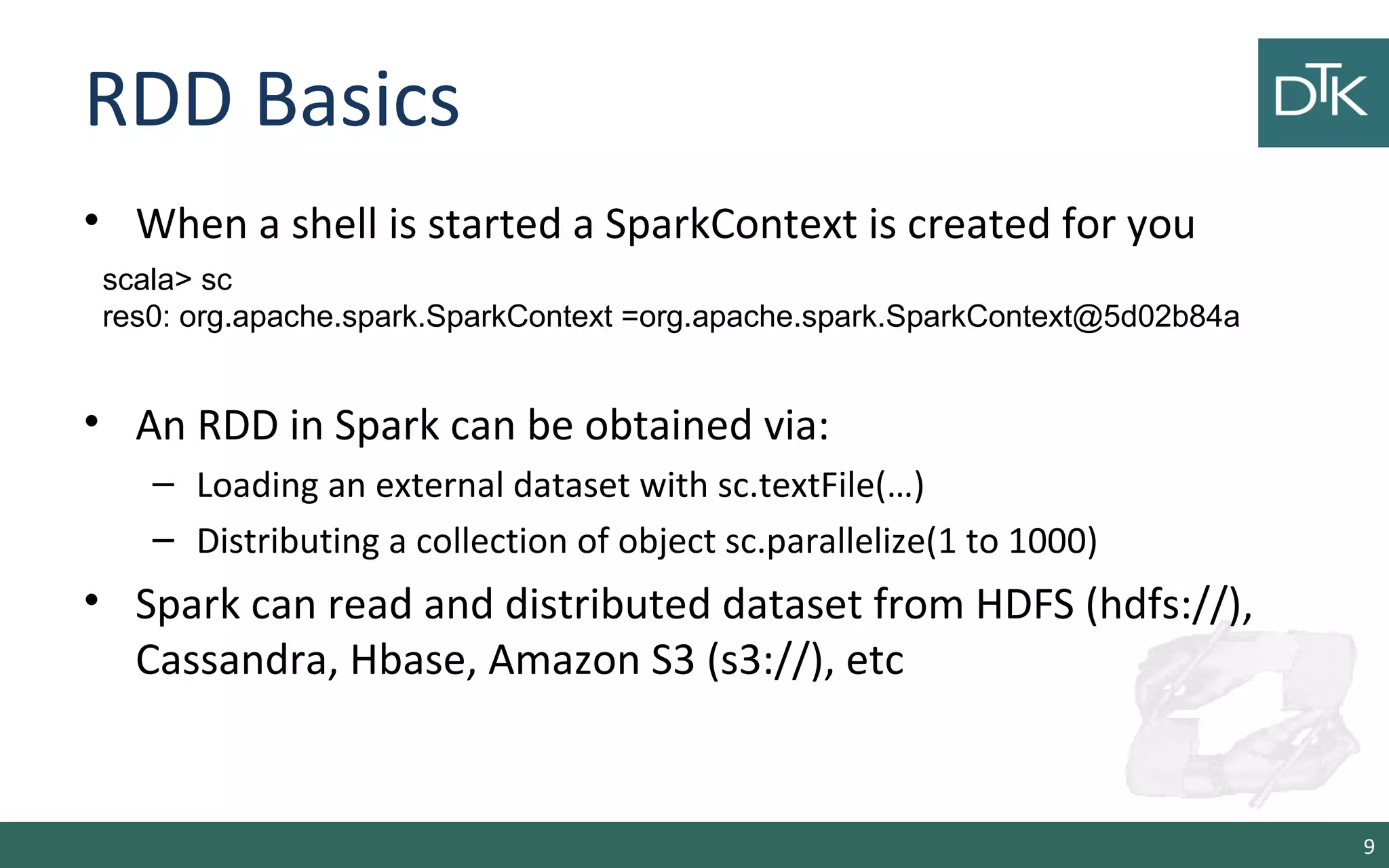 RDD Basics

DTK

• When a shell is started a SparkContext is created for you

scala> sc
res0: org.apache.spark.SparkContext =org.apache.spark.SparkContext@5d02b84a

• An RDD in Spark can be obtained via:
– Loading an external dataset with sc.textFile(…)
– Distributing a collection of object sc.parallelize(1 to 1000)

• Spark can read and distributed dataset from HDFS (hdfs://), Cassandra, Hbase, Amazon S3 (s3://), etc

9